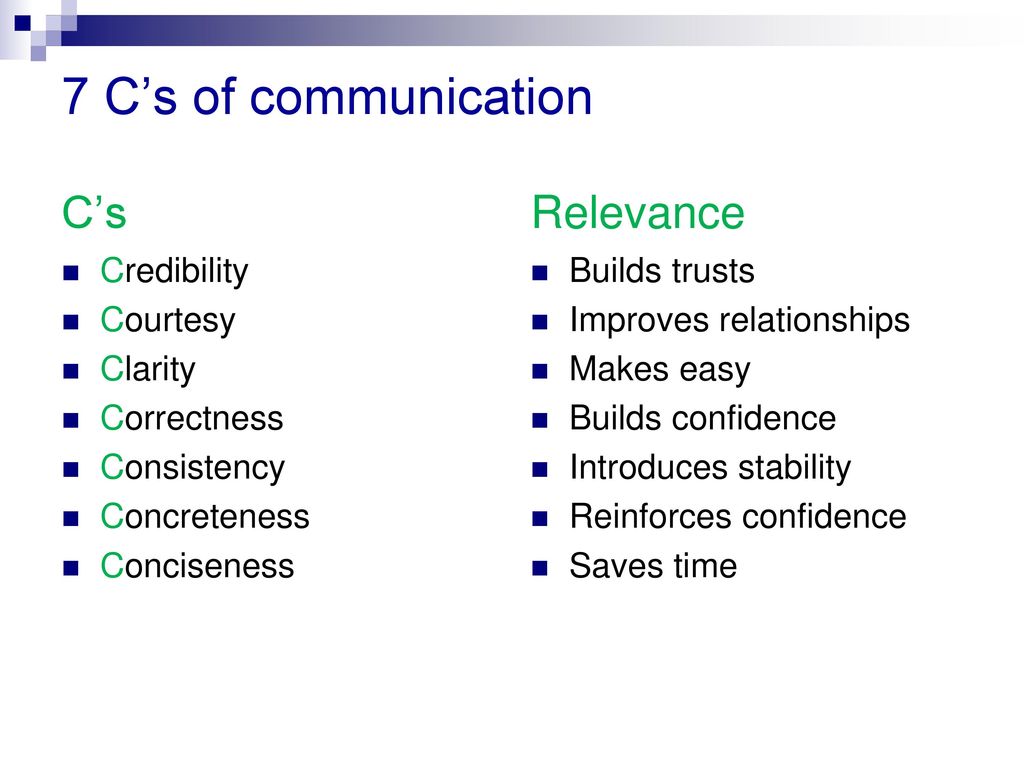 7 C’s of communication

C’s

- Credibility
- Courtesy
- Clarity
- Correctness
- Consistency
- Concreteness
- Conciseness

Relevance

- Builds trusts
- Improves relationships
- Makes easy
- Builds confidence
- Introduces stability
- Reinforces confidence
- Saves time